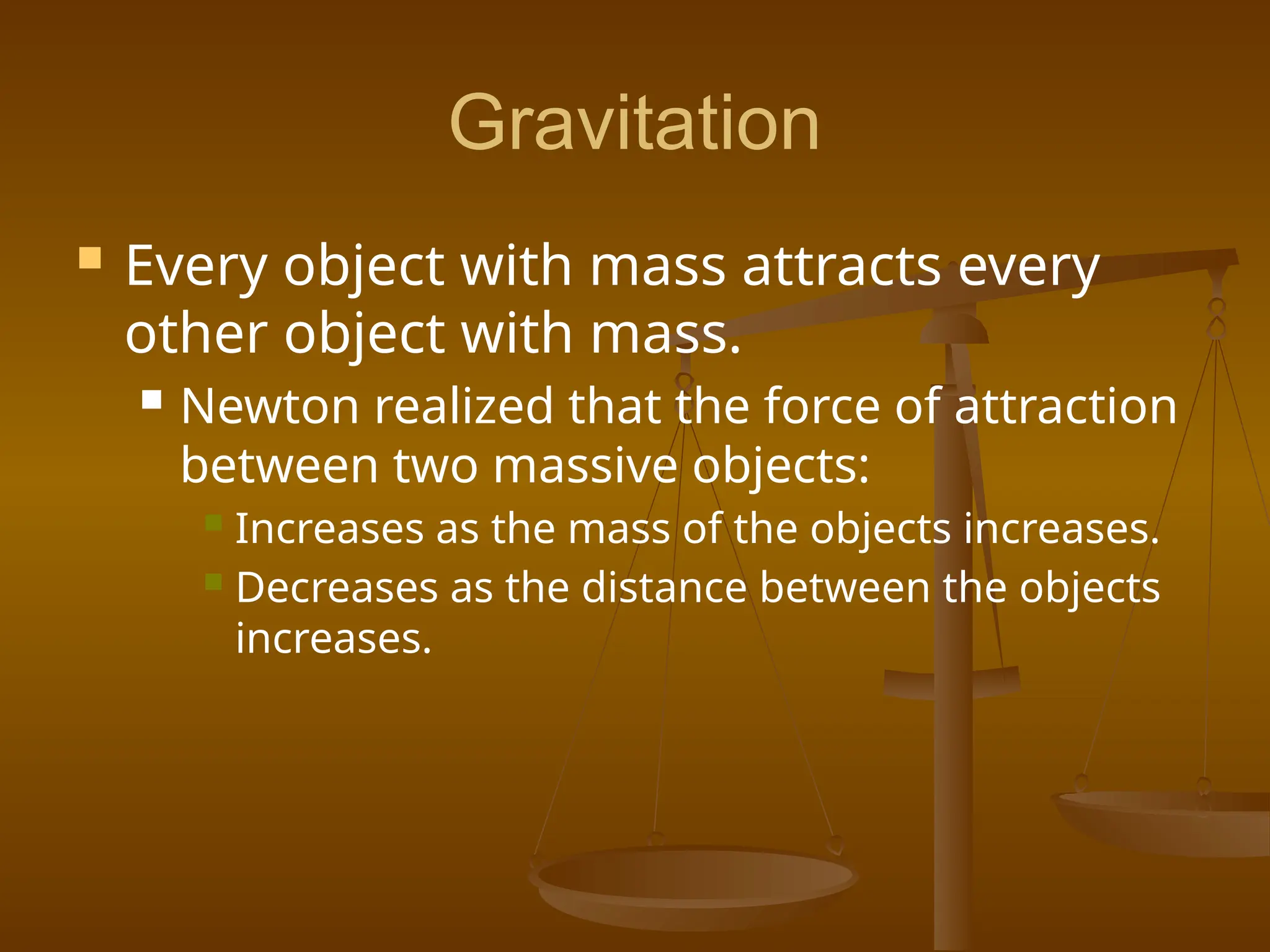 Gravitation

Every object with mass attracts every other object with mass.

Newton realized that the force of attraction between two massive objects:

Increases as the mass of the objects increases.

Decreases as the distance between the objects increases.